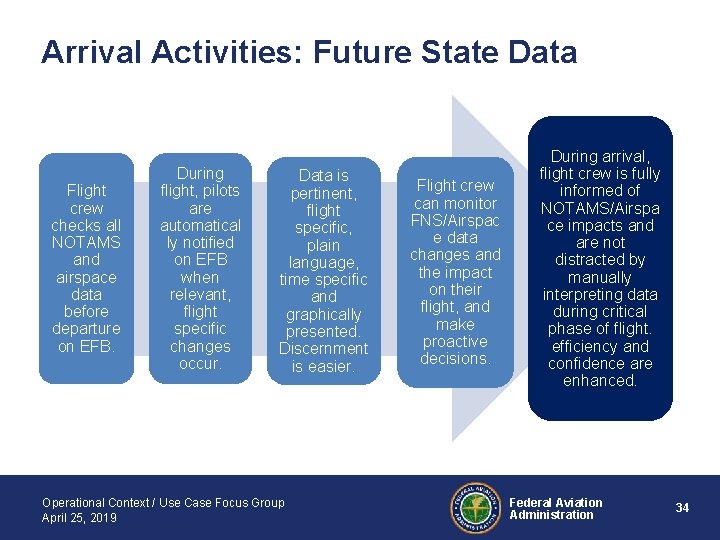 Arrival Activities: Future State Data

Flight crew checks all NOTAMS and airspace data before departure on EFB.

During flight, pilots are automatically notified on EFB when relevant, flight specific changes occur.

Data is pertinent, flight specific, plain language, time specific and graphically presented. Discernment is easier.

Flight crew can monitor FNS/Airspace data changes and the impact on their flight, and make proactive decisions.

During arrival, flight crew is fully informed of NOTAMS/Airspace impacts and are not distracted by manually interpreting data during critical phase of flight. efficiency and confidence are enhanced.

Operational Context / Use Case Focus Group
April 25, 2019

FEDERAL AVIATION ADMINISTRATION

Federal Aviation Administration

34